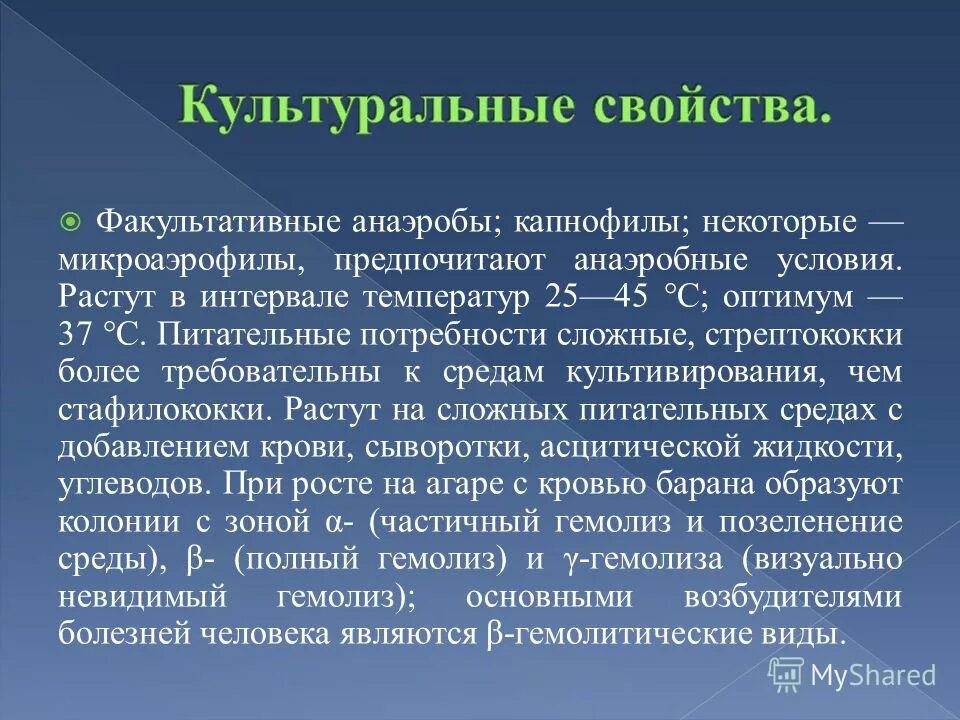 Культуральные свойства.

Факультативные анаэробы; капнофилы; некоторые — микроаэрофилы, предпочитают анаэробные условия. Растут в интервале температур 25—45 °С; оптимум — 37 °С. Питательные потребности сложные, стрептококки более требовательны к средам культивирования, чем стафилококки. Растут на сложных питательных средах с добавлением крови, сыворотки, асцитической жидкости, углеводов. При росте на агаре с кровью барана образуют колонии с зоной α- (частичный гемолиз и позеленение среды), β- (полный гемолиз) и γ-гемолиза (визуально невидимый гемолиз); основными возбудителями болезней человека являются β-гемолитические виды.

MyShared